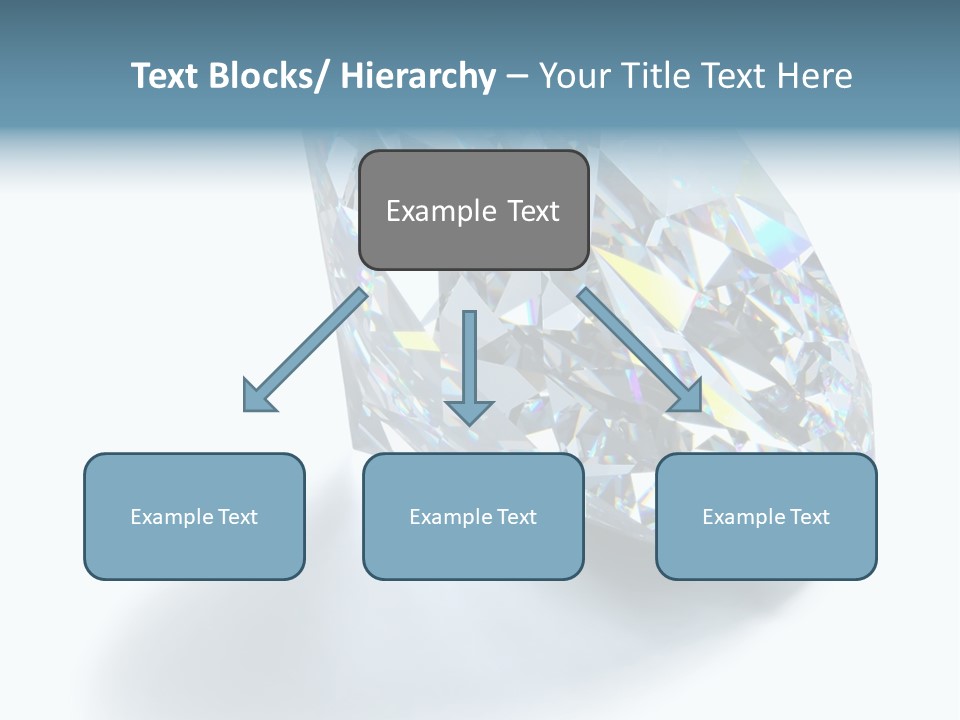 Text Blocks/ Hierarchy – Your Title Text Here

Example Text

Example Text

Example Text

Example Text